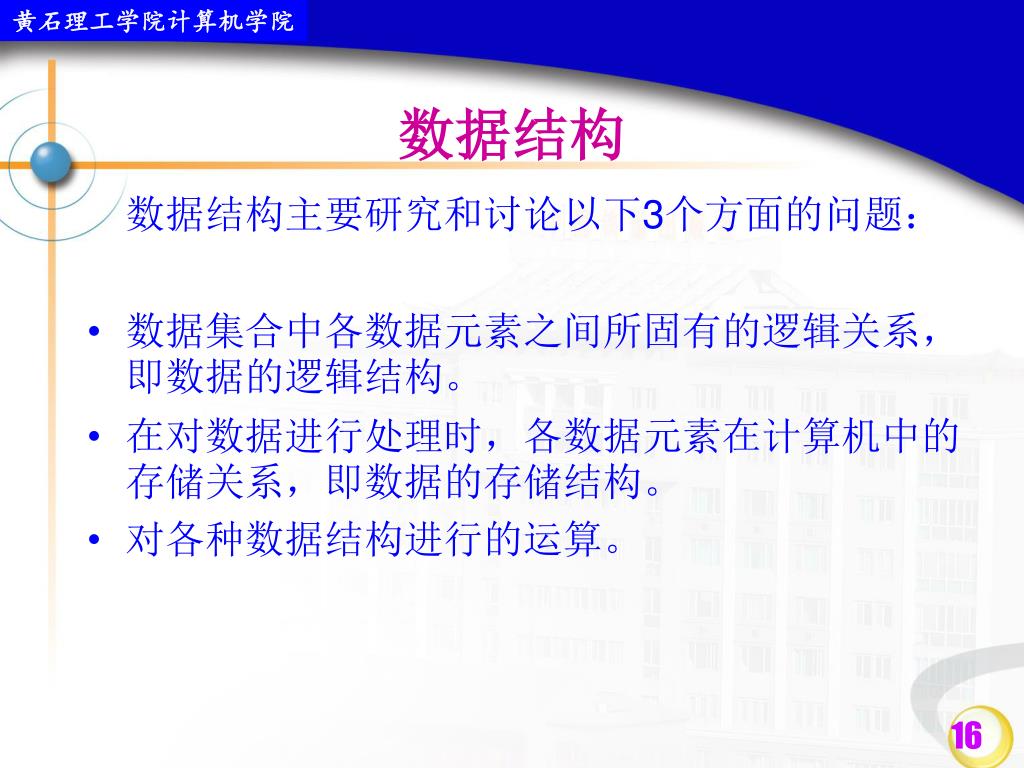 黄石理工学院计算机学院

数据结构

数据结构主要研究和讨论以下3个方面的问题：

• 数据集合中各数据元素之间所固有的逻辑关系，即数据的逻辑结构。
• 在对数据进行处理时，各数据元素在计算机中的存储关系，即数据的存储结构。
• 对各种数据结构进行的运算。

16